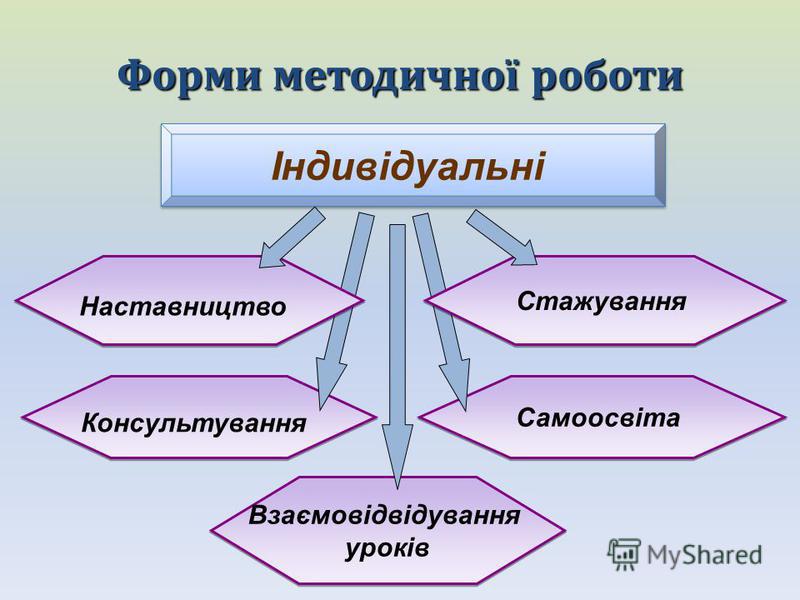 Форми методичної роботи

Індивідуальні

Наставництво

Стажування

Консультування

Самоосвіта

Взаємовідвідування уроків

MyShared